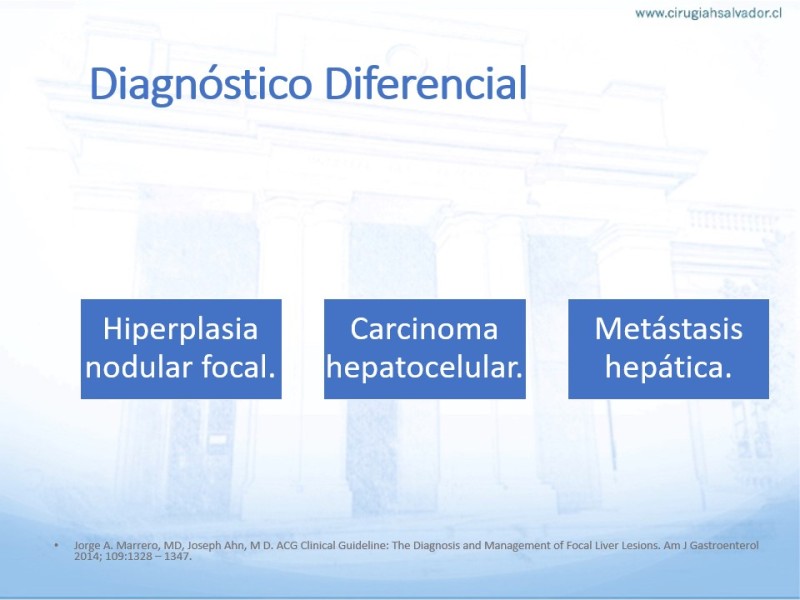 www.cirugiahsalvador.cl

Diagnóstico Diferencial

Hiperplasia nodular focal.

Carcinoma hepatocelular.

Metástasis hepática.

• Jorge A. Marrero, MD, Joseph Ahn, M D. ACG Clinical Guideline: The Diagnosis and Management of Focal Liver Lesions. Am J Gastroenterol 2014; 109:1328 – 1347.